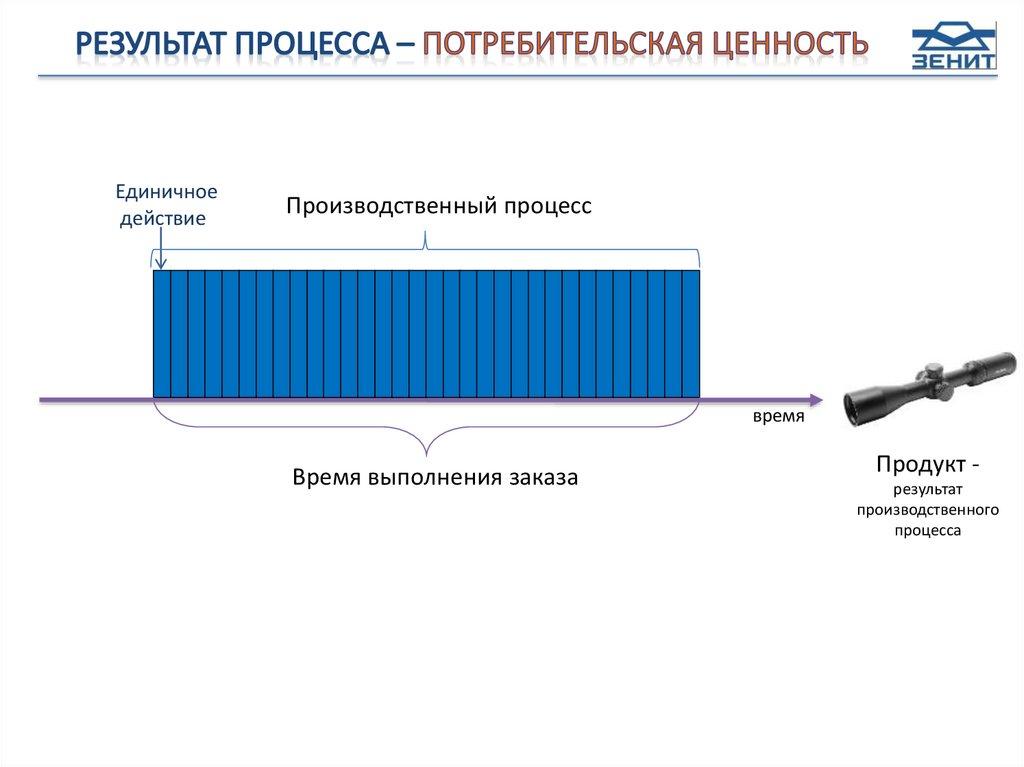 РЕЗУЛЬТАТ ПРОЦЕССА – ПОТРЕБИТЕЛЬСКАЯ ЦЕННОСТЬ

ЗЕНИТ

Единичное действие

Производственный процесс

время

Время выполнения заказа

Продукт - результат производственного процесса